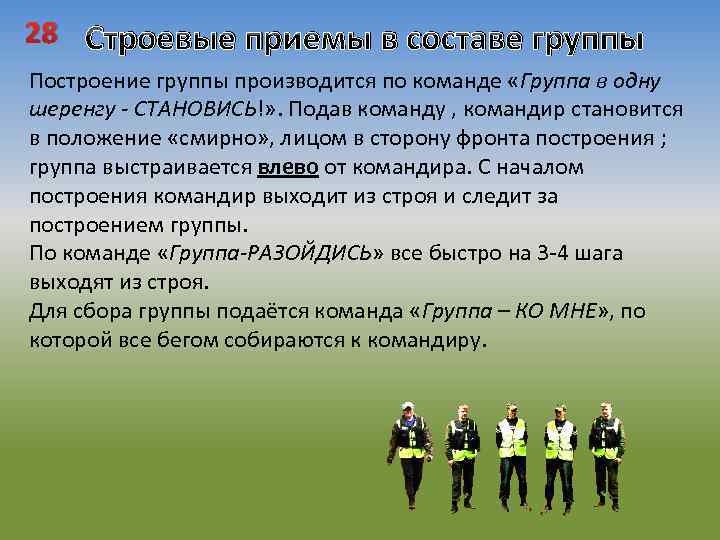 28 Строевые приемы в составе группы

Построение группы производится по команде «Группа в одну шеренгу - СТАНОВИСЬ!». Подав команду , командир становится в положение «смирно», лицом в сторону фронта построения ; группа выстраивается влево от командира. С началом построения командир выходит из строя и следит за построением группы.
По команде «Группа-РАЗОЙДИСЬ» все быстро на 3-4 шага выходят из строя.
Для сбора группы подаётся команда «Группа – КО МНЕ», по которой все бегом собираются к командиру.